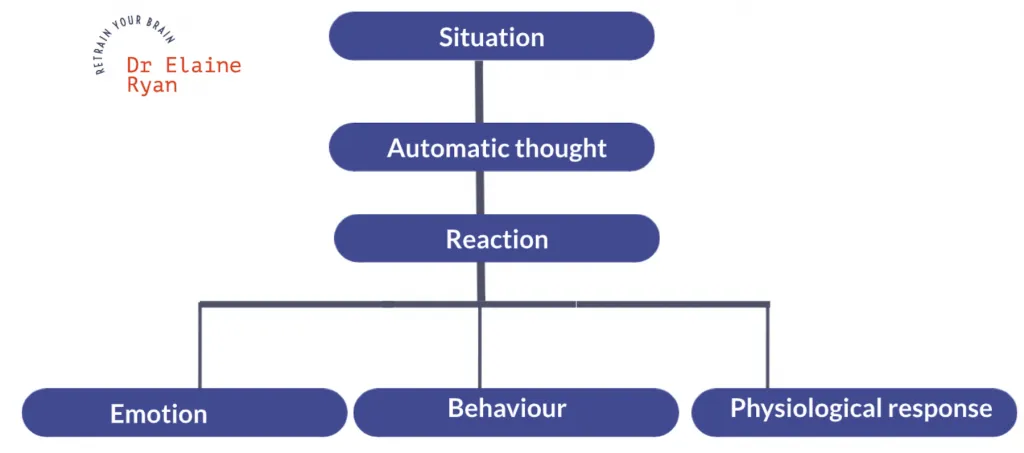 RETRAIN YOUR BRAIN
Dr Elaine Ryan

Situation

Automatic thought

Reaction

Emotion

Behaviour

Physiological response